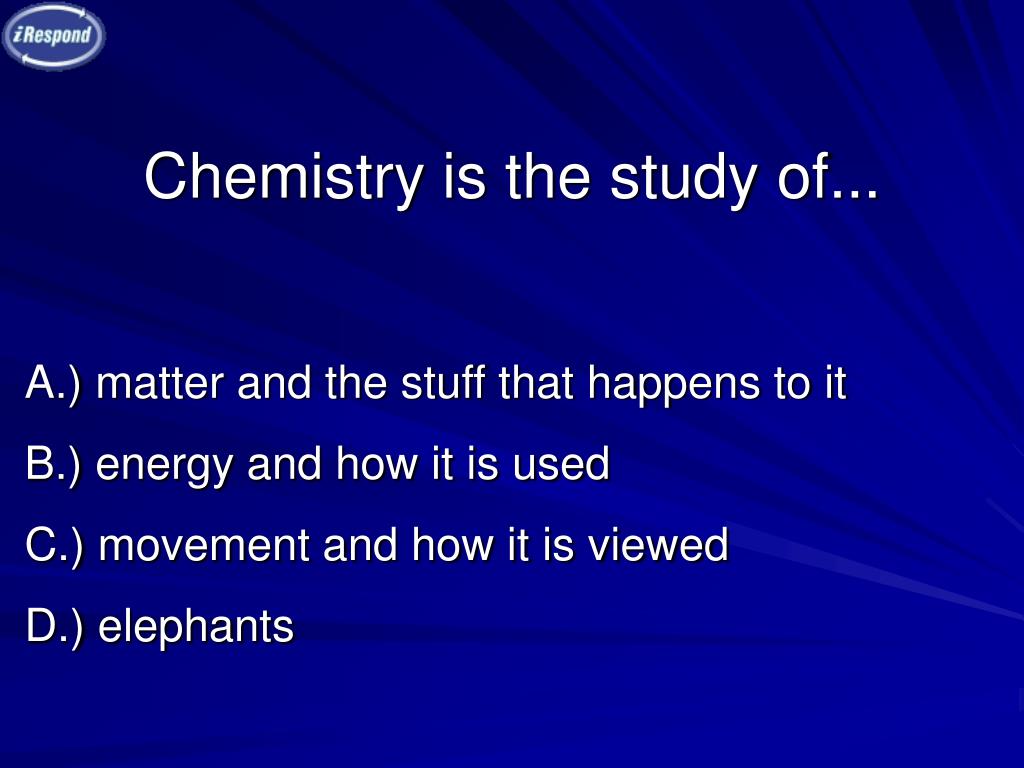 iRespond

Chemistry is the study of...

A.) matter and the stuff that happens to it

B.) energy and how it is used

C.) movement and how it is viewed

D.) elephants